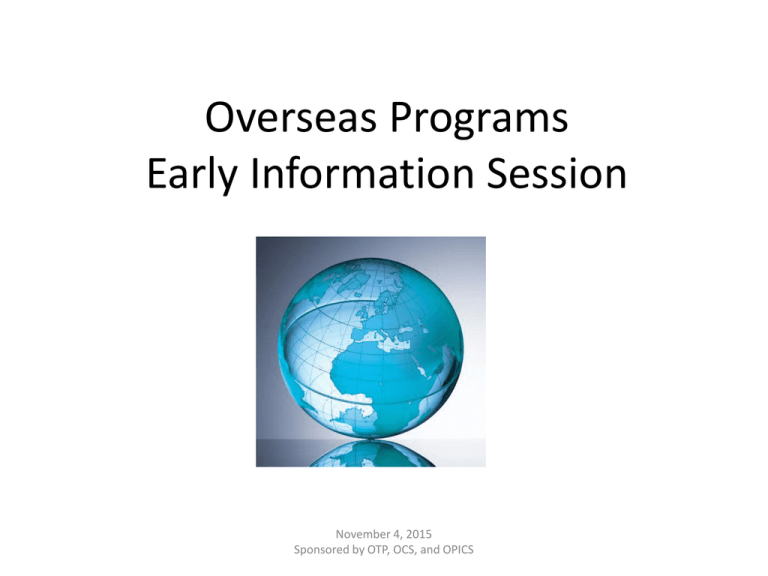 Overseas Programs
Early Information Session

November 4, 2015
Sponsored by OTP, OCS, and OPICS